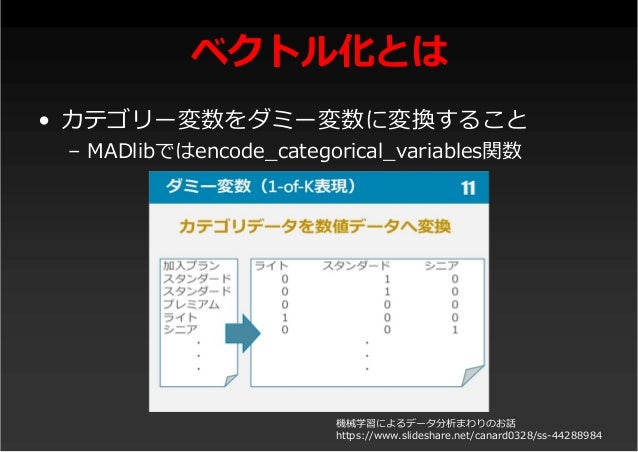 ベクトル化とは

• カテゴリー変数をダミー変数に変換すること
– MADlibではencode_categorical_variables関数

ダミー変数（1-of-K表現） 11

カテゴリデータを数値データへ変換

加入プラン
スタンダード
スタンダード
プレミアム
ライト
シニア
.
.
.

| ライト | スタンダード | シニア |
|---|---|---|
| 0 | 1 | 0 |
| 0 | 1 | 0 |
| 0 | 0 | 0 |
| 1 | 0 | 0 |
| 0 | 0 | 1 |
| | . | |
| | . | |
| | . | |

機械学習によるデータ分析まわりのお話
https://www.slideshare.net/canard0328/ss-44288984